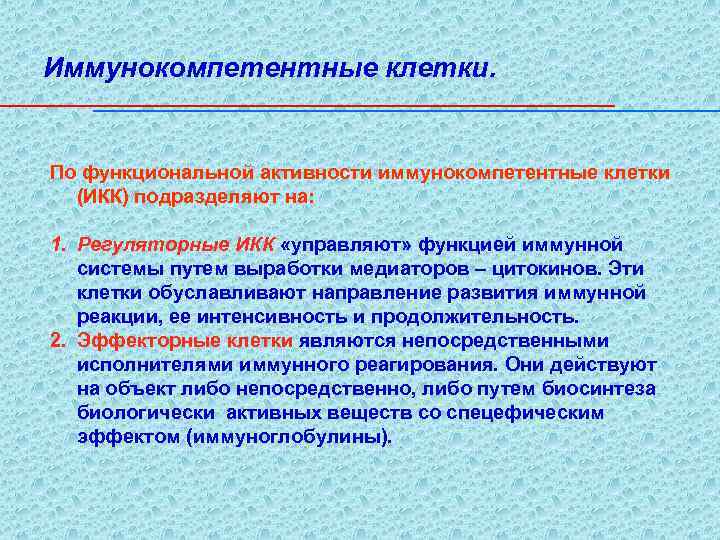 Иммунокомпетентные клетки.

По функциональной активности иммунокомпетентные клетки (ИКК) подразделяют на:

1. Регуляторные ИКК «управляют» функцией иммунной системы путем выработки медиаторов – цитокинов. Эти клетки обуславливают направление развития иммунной реакции, ее интенсивность и продолжительность.
2. Эффекторные клетки являются непосредственными исполнителями иммунного реагирования. Они действуют на объект либо непосредственно, либо путем биосинтеза биологически активных веществ со спецефическим эффектом (иммуноглобулины).